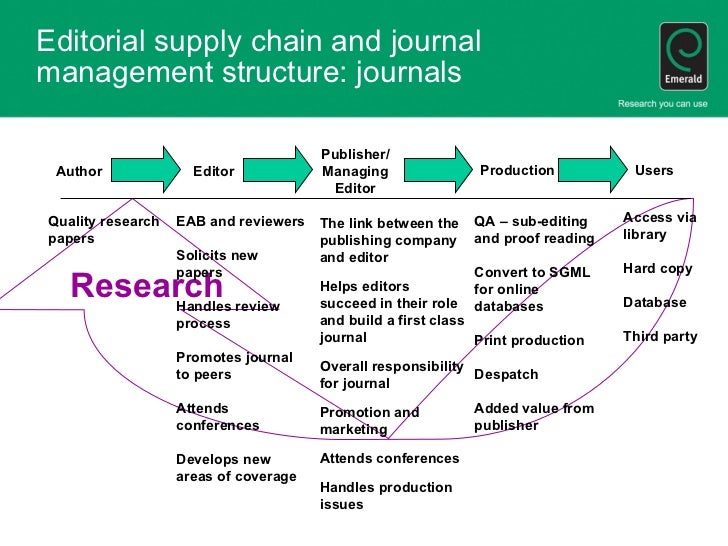 Editorial supply chain and journal management structure: journals

Emerald

Research you can use

Author

Editor

Publisher/ Managing Editor

Production

Users

Quality research papers

Research

EAB and reviewers

Solicits new papers

Handles review process

Promotes journal to peers

Attends conferences

Develops new areas of coverage

The link between the publishing company and editor

Helps editors succeed in their role and build a first class journal

Overall responsibility for journal

Promotion and marketing

Attends conferences

Handles production issues

QA – sub-editing and proof reading

Convert to SGML for online databases

Print production

Despatch

Added value from publisher

Access via library

Hard copy

Database

Third party